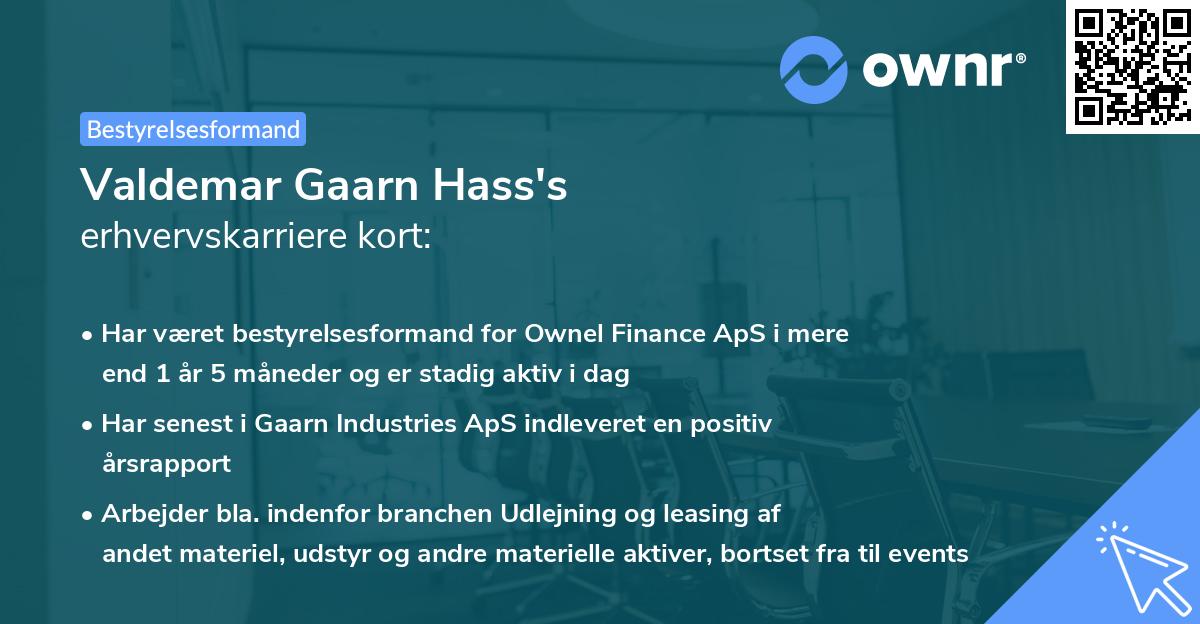 ownr®

Bestyrelsesformand

Valdemar Gaarn Hass's
erhvervskarriere kort:

• Har været bestyrelsesformand for Ownel Finance ApS i mere end 1 år 5 måneder og er stadig aktiv i dag

• Har senest i Gaarn Industries ApS indleveret en positiv årsrapport

• Arbejder bla. indenfor branchen Udlejning og leasing af andet materiel, udstyr og andre materielle aktiver, bortset fra til events